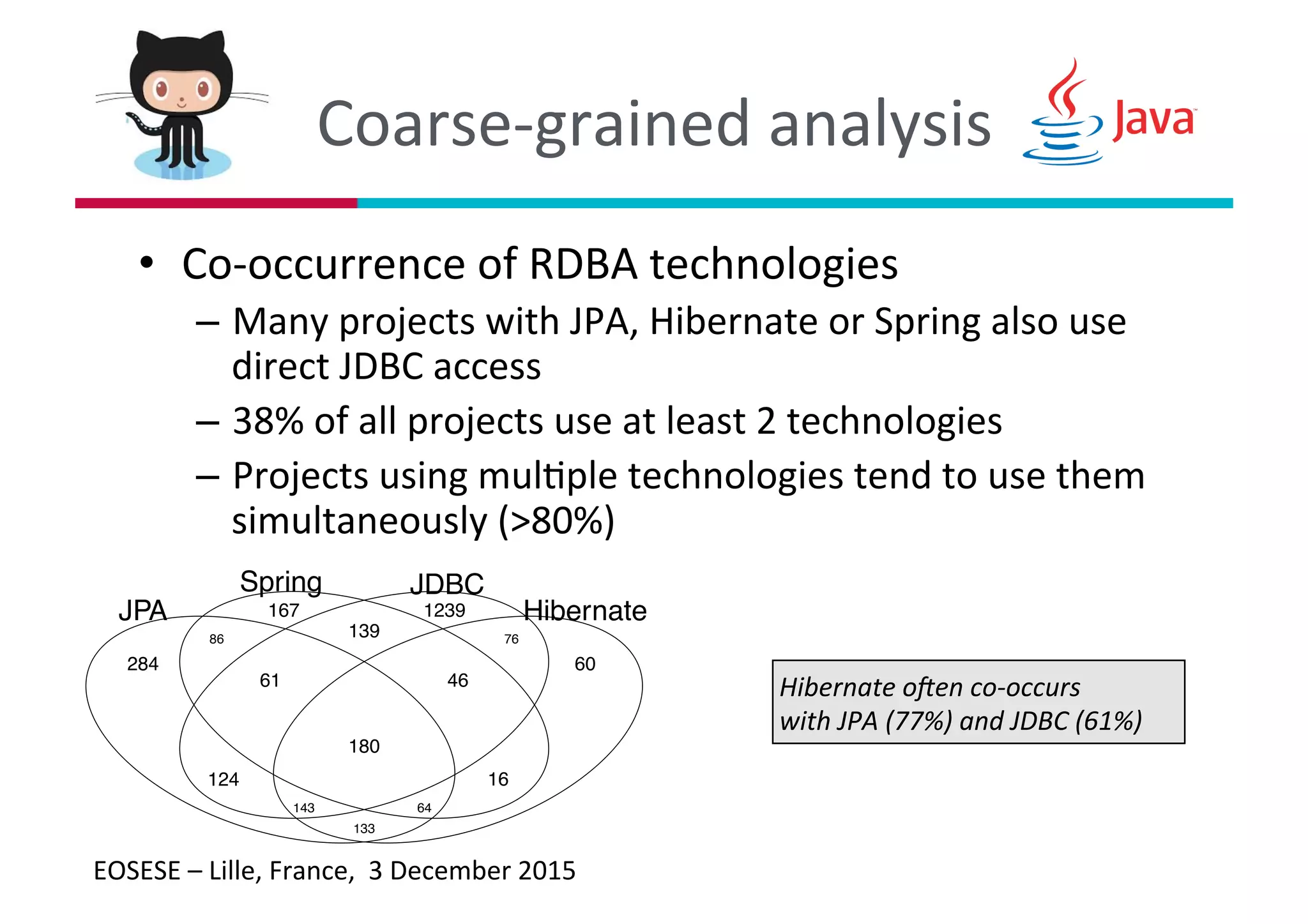 Coarse-grained analysis

Java

• Co-occurrence of RDBA technologies
– Many projects with JPA, Hibernate or Spring also use direct JDBC access
– 38% of all projects use at least 2 technologies
– Projects using multiple technologies tend to use them simultaneously (>80%)

Spring
JDBC
JPA
Hibernate
167
1239
86
139
76
284
60
61
46
180
124
16
143
64
133

Hibernate often co-occurs with JPA (77%) and JDBC (61%)

EOSESE – Lille, France, 3 December 2015